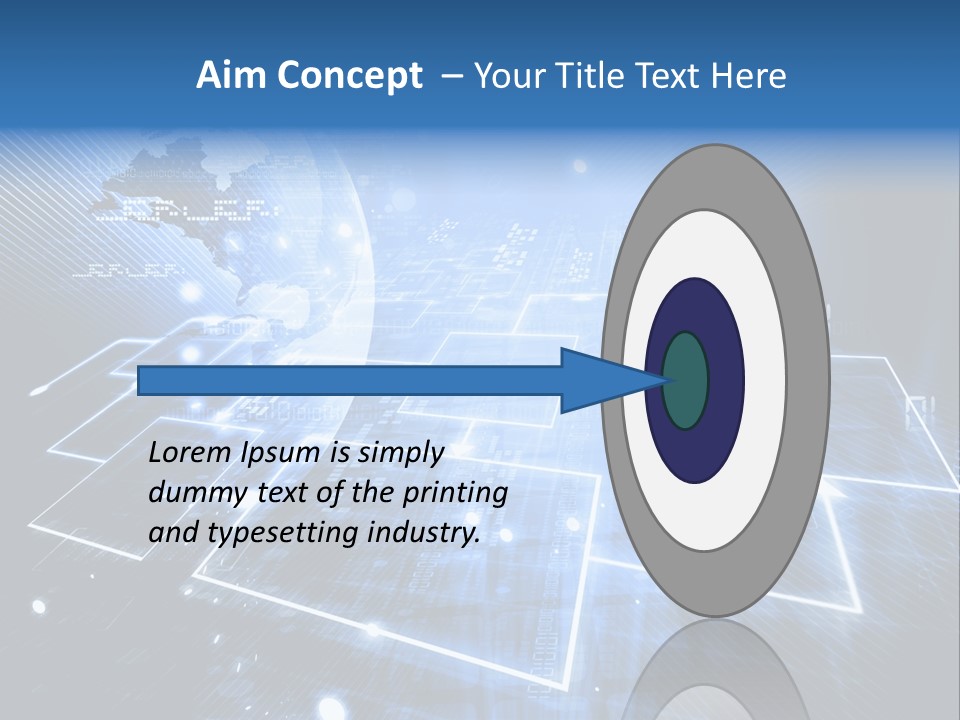 Aim Concept – Your Title Text Here

Lorem Ipsum is simply dummy text of the printing and typesetting industry.